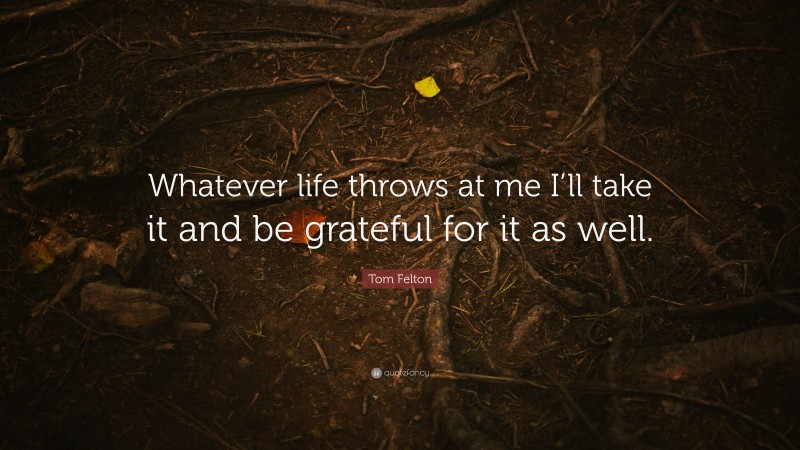 Whatever life throws at me I'll take it and be grateful for it as well.

Tom Felton

quotefancy